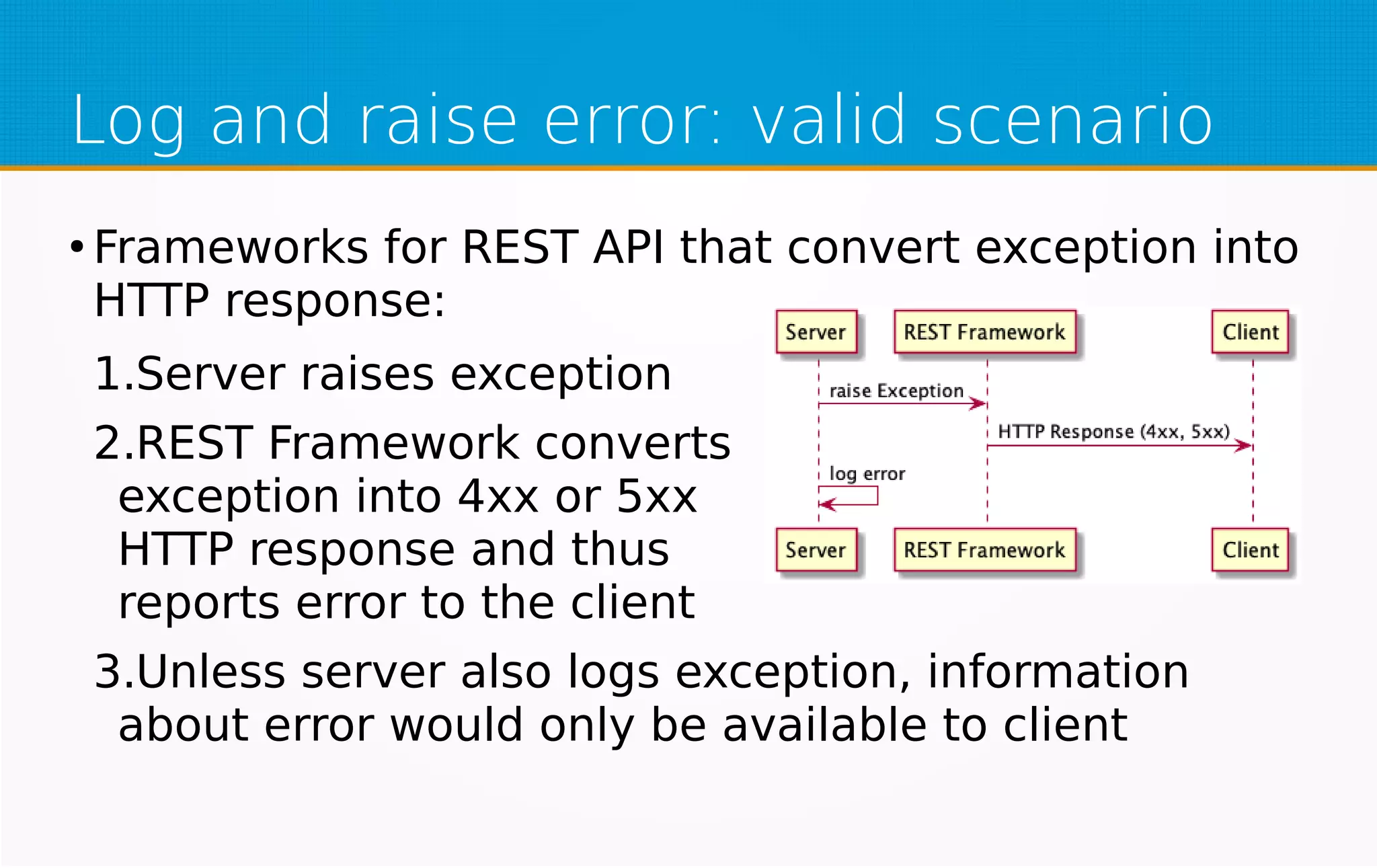 Log and raise error: valid scenario

• Frameworks for REST API that convert exception into HTTP response:

1.Server raises exception

2.REST Framework converts exception into 4xx or 5xx HTTP response and thus reports error to the client

3.Unless server also logs exception, information about error would only be available to client

Server
REST Framework
Client
raise Exception
HTTP Response (4xx, 5xx)
log error
Server
REST Framework
Client